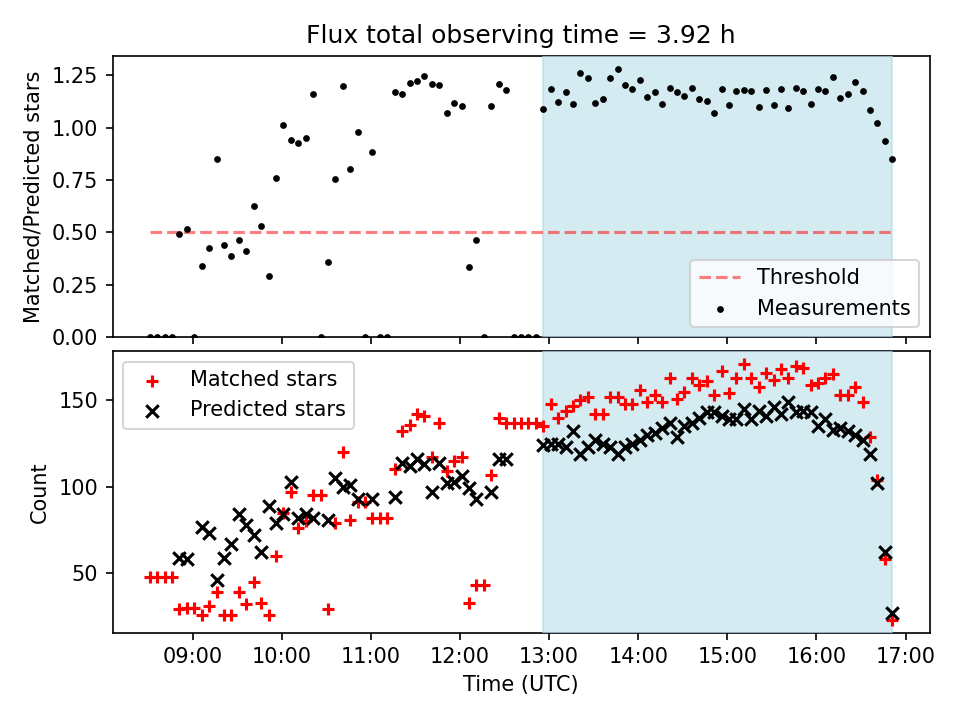 Flux total observing time = 3.92 h

Matched/Predicted stars

1.25
1.00
0.75
0.50
0.25
0.00

Threshold
Measurements

Matched stars
Predicted stars

Count

150
100
50

09:00 10:00 11:00 12:00 13:00 14:00 15:00 16:00 17:00

Time (UTC)